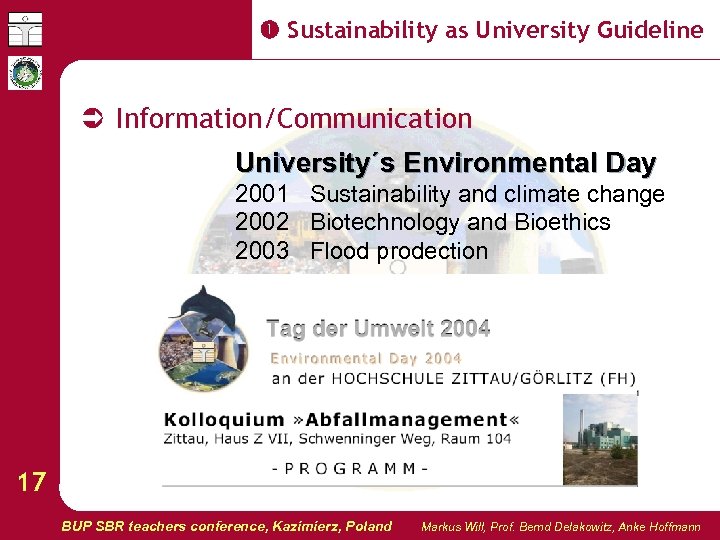 ❶ Sustainability as University Guideline

➲ Information/Communication

University´s Environmental Day
2001 Sustainability and climate change
2002 Biotechnology and Bioethics
2003 Flood prodection

Tag der Umwelt 2004
Environmental Day 2004
an der HOCHSCHULE ZITTAU/GÖRLITZ (FH)

Kolloquium »Abfallmanagement«
Zittau, Haus Z VII, Schwenninger Weg, Raum 104

- P R O G R A M M -

17

BUP SBR teachers conference, Kazimierz, Poland Markus Will, Prof. Bernd Delakowitz, Anke Hoffmann